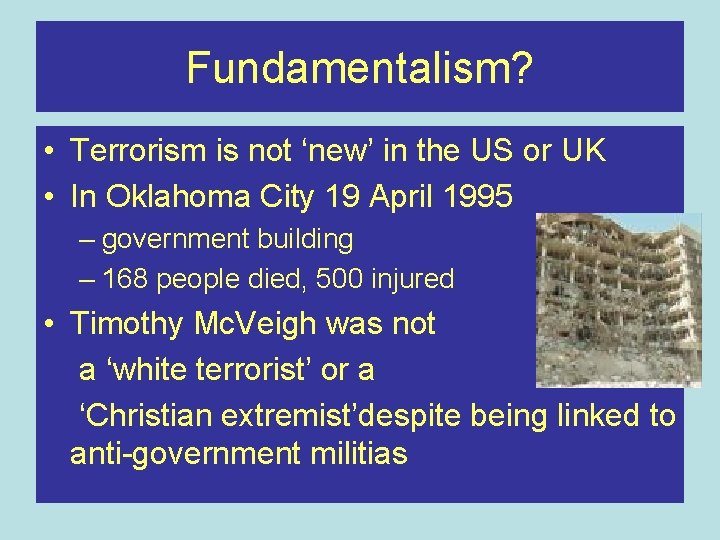 Fundamentalism?

• Terrorism is not ‘new’ in the US or UK
• In Oklahoma City 19 April 1995
– government building
– 168 people died, 500 injured
• Timothy McVeigh was not a ‘white terrorist’ or a ‘Christian extremist’despite being linked to anti-government militias